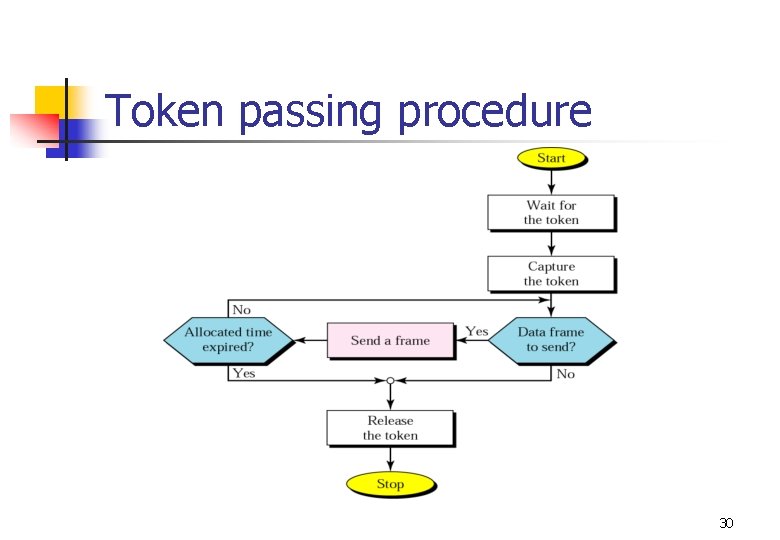 Token passing procedure

Start

Wait for the token

Capture the token

No

Allocated time expired?

Send a frame

Yes

Data frame to send?

Yes

No

Release the token

Stop

30